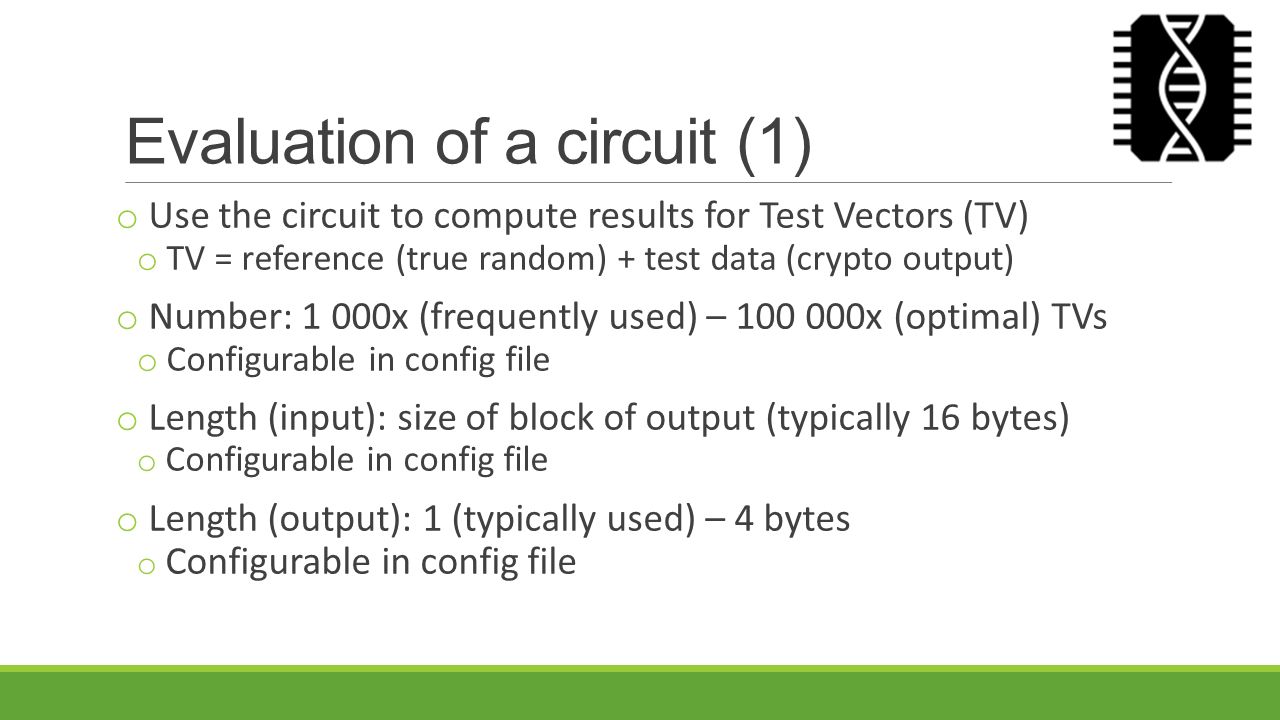 Evaluation of a circuit (1)

o Use the circuit to compute results for Test Vectors (TV)
o TV = reference (true random) + test data (crypto output)

o Number: 1 000x (frequently used) – 100 000x (optimal) TVs
o Configurable in config file

o Length (input): size of block of output (typically 16 bytes)
o Configurable in config file

o Length (output): 1 (typically used) – 4 bytes
o Configurable in config file